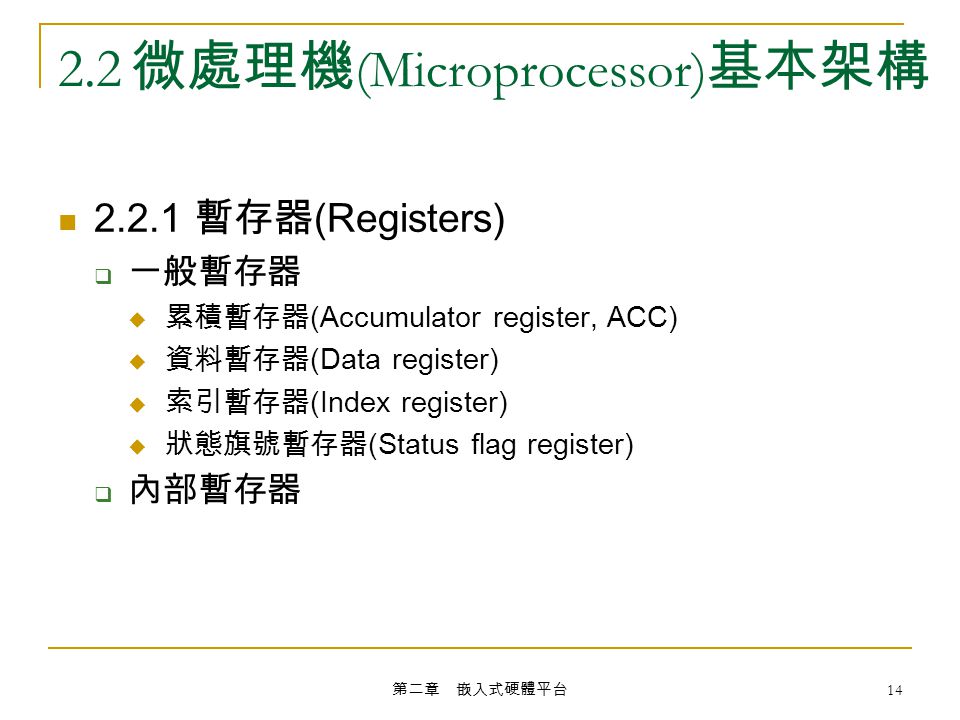 2.2 微處理機(Microprocessor)基本架構

2.2.1 暫存器(Registers)

一般暫存器

累積暫存器(Accumulator register, ACC)

資料暫存器(Data register)

索引暫存器(Index register)

狀態旗號暫存器(Status flag register)

內部暫存器

第二章 嵌入式硬體平台

14